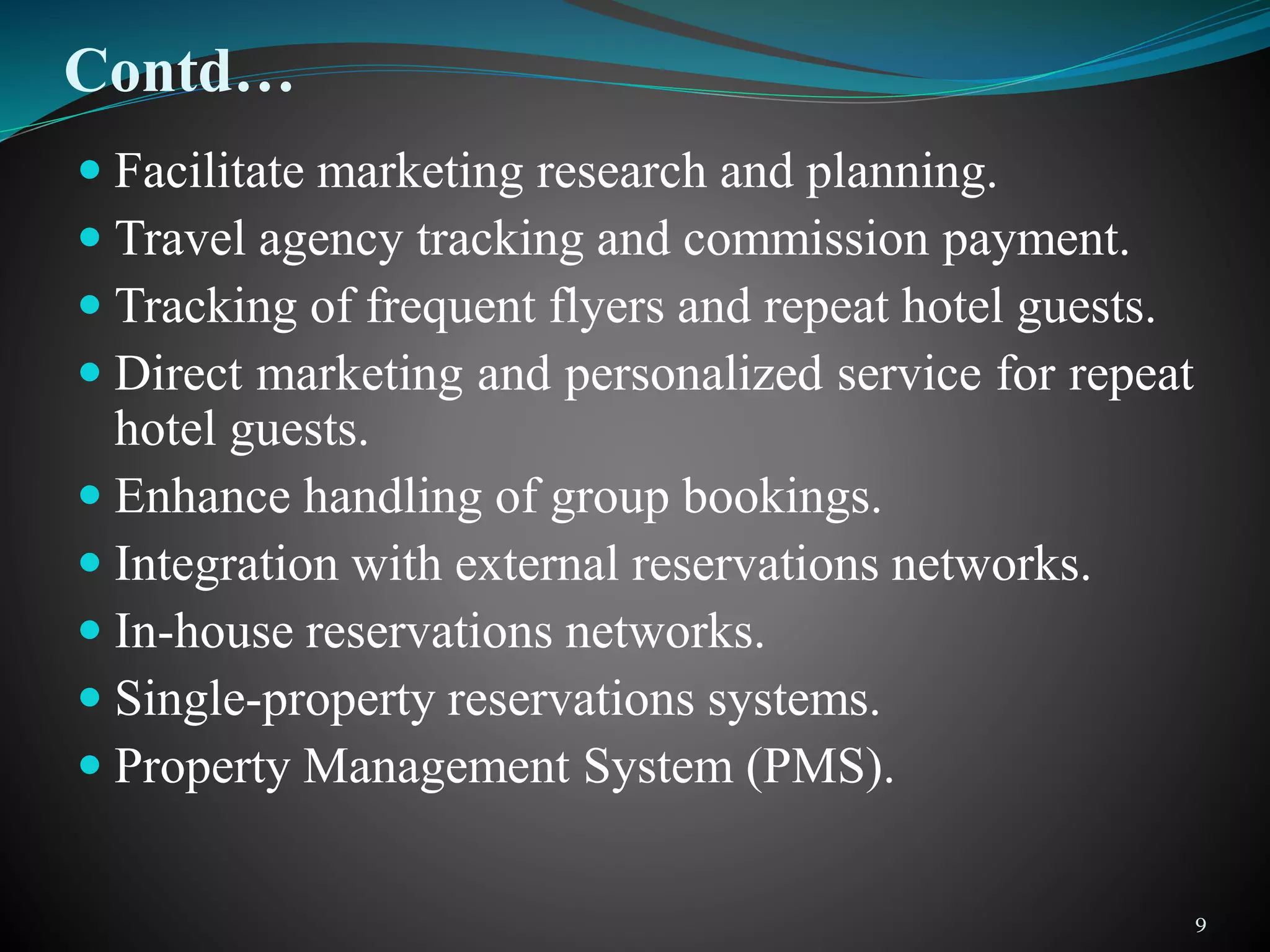 Contd…

- Facilitate marketing research and planning.
- Travel agency tracking and commission payment.
- Tracking of frequent flyers and repeat hotel guests.
- Direct marketing and personalized service for repeat hotel guests.
- Enhance handling of group bookings.
- Integration with external reservations networks.
- In-house reservations networks.
- Single-property reservations systems.
- Property Management System (PMS).

9